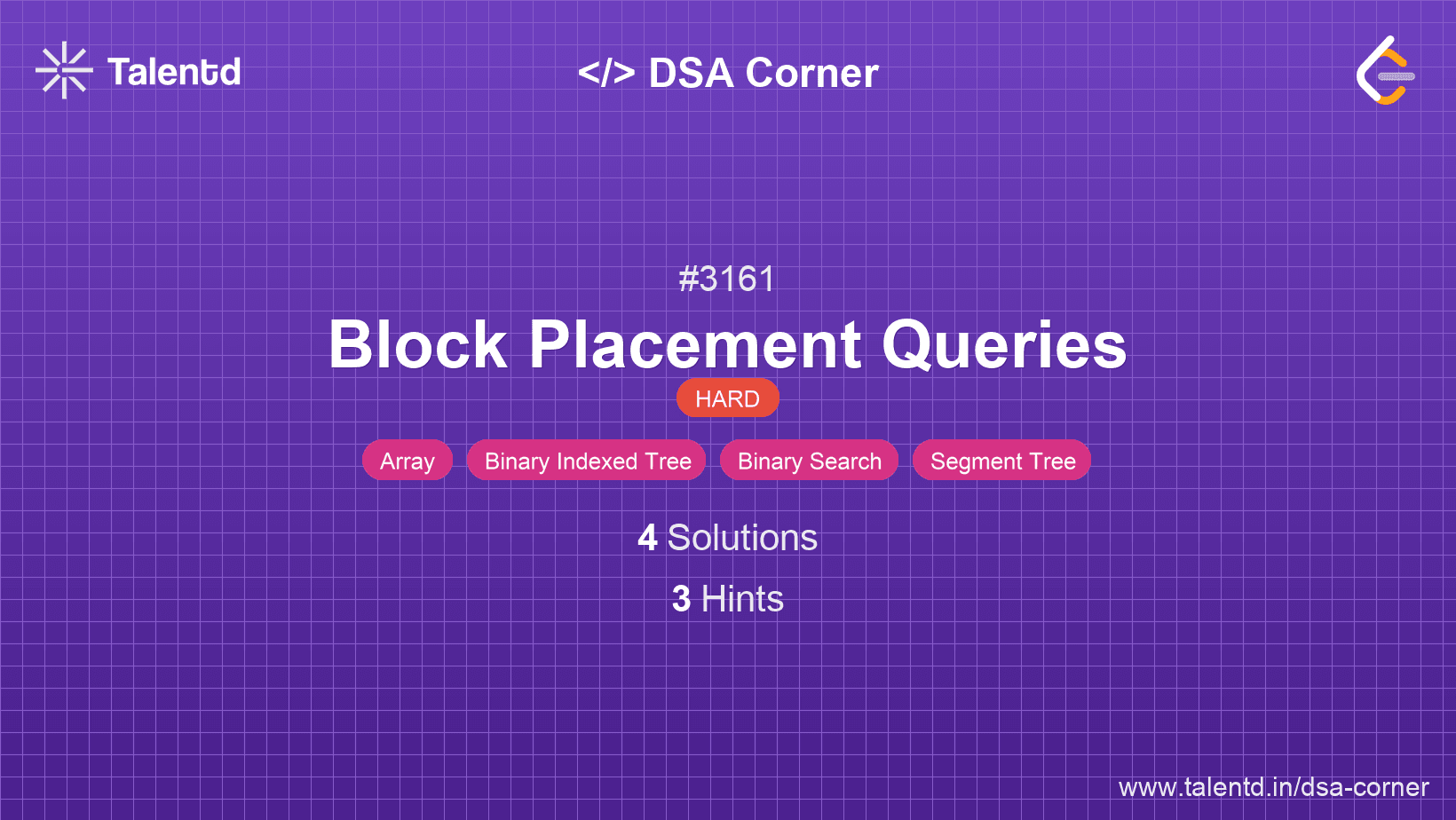 Talentd

</> DSA Corner

#3161

Block Placement Queries

HARD

Array Binary Indexed Tree Binary Search Segment Tree

4 Solutions

3 Hints

www.talentd.in/dsa-corner